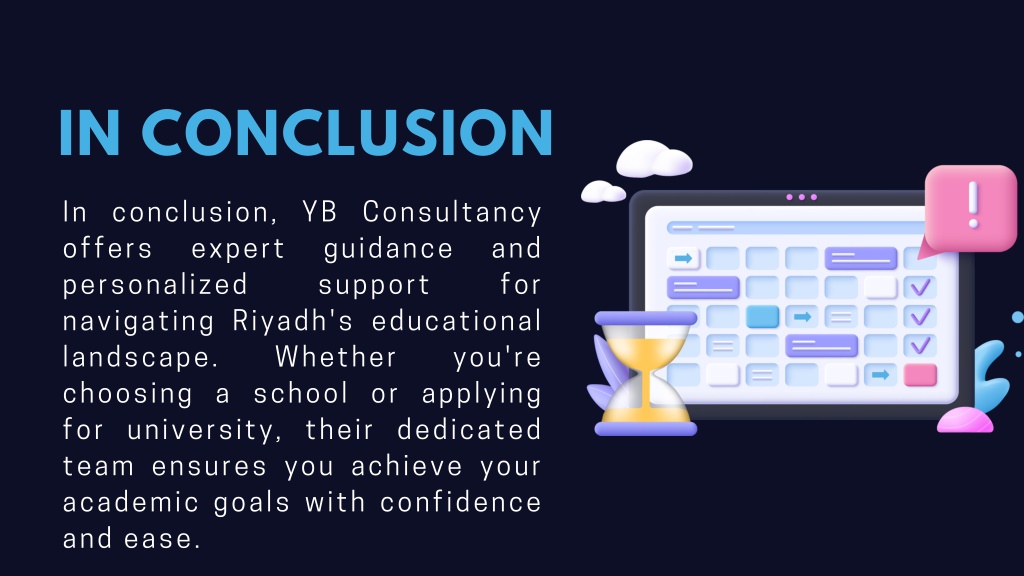 IN CONCLUSION

In conclusion, YB Consultancy offers expert guidance and personalized support for navigating Riyadh's educational landscape. Whether you're choosing a school or applying for university, their dedicated team ensures you achieve your academic goals with confidence and ease.

!